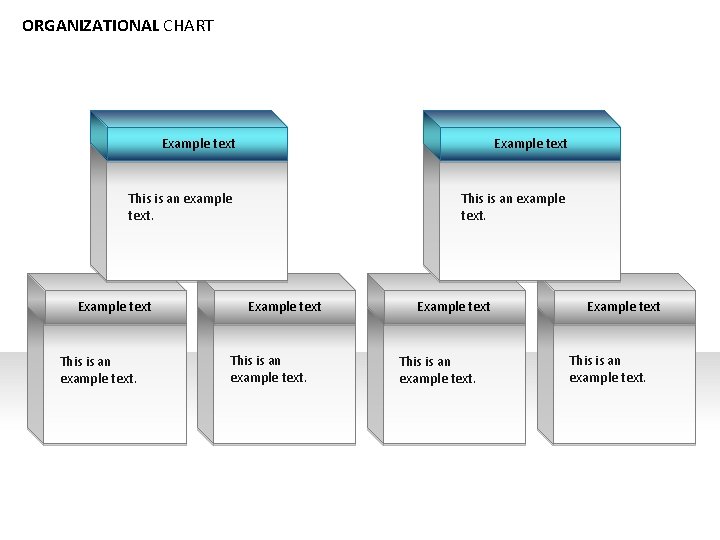 ORGANIZATIONAL CHART

Example text

This is an example text.

Example text

This is an example text.

Example text

This is an example text.

Example text

This is an example text.

Example text

This is an example text.

Example text

This is an example text.